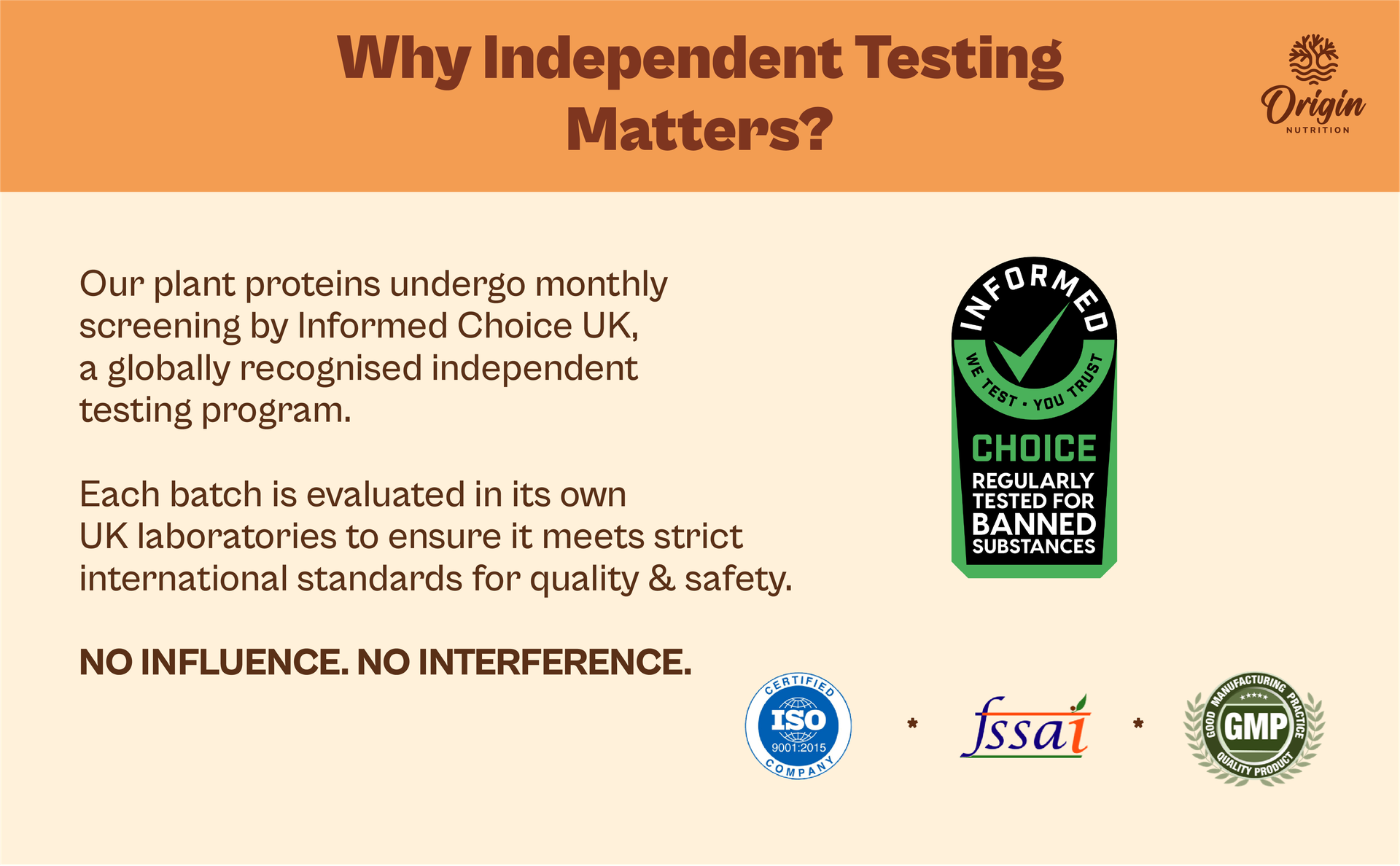 Why Independent Testing Matters?

Origin
NUTRITION

Our plant proteins undergo monthly screening by Informed Choice UK, a globally recognised independent testing program.

Each batch is evaluated in its own UK laboratories to ensure it meets strict international standards for quality & safety.

NO INFLUENCE. NO INTERFERENCE.

INFORMED
WE TEST • YOU TRUST
CHOICE
REGULARLY
TESTED FOR
BANNED
SUBSTANCES

CERTIFIED
ISO
9001:2015
COMPANY

*

fssai

*

GOOD MANUFACTURING PRACTICE
GMP
QUALITY PRODUCT